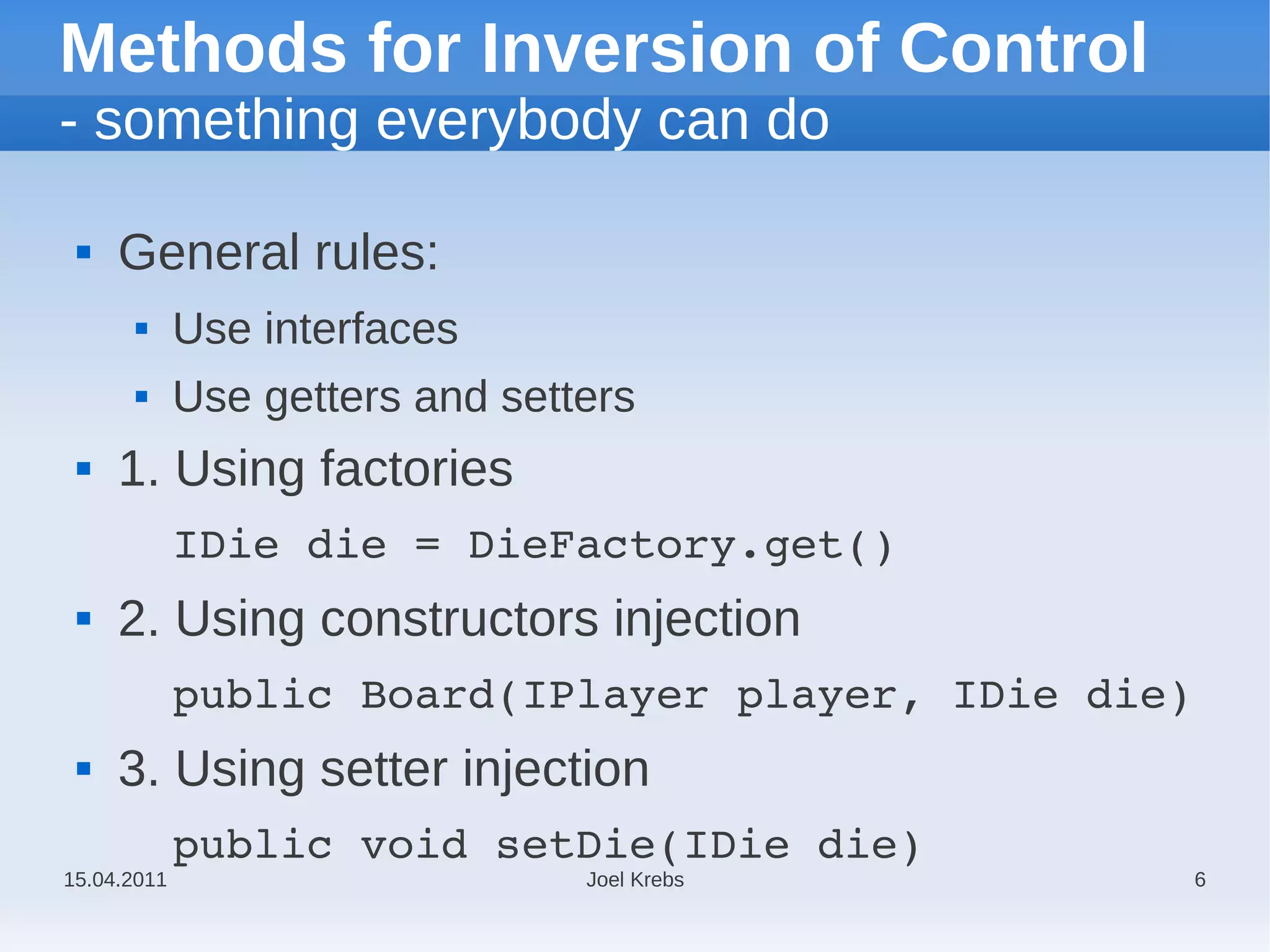 Methods for Inversion of Control
- something everybody can do

▪ General rules:
 ▪ Use interfaces
 ▪ Use getters and setters
▪ 1. Using factories
IDie die = DieFactory.get()
▪ 2. Using constructors injection
public Board(IPlayer player, IDie die)
▪ 3. Using setter injection
public void setDie(IDie die)

15.04.2011 Joel Krebs 6